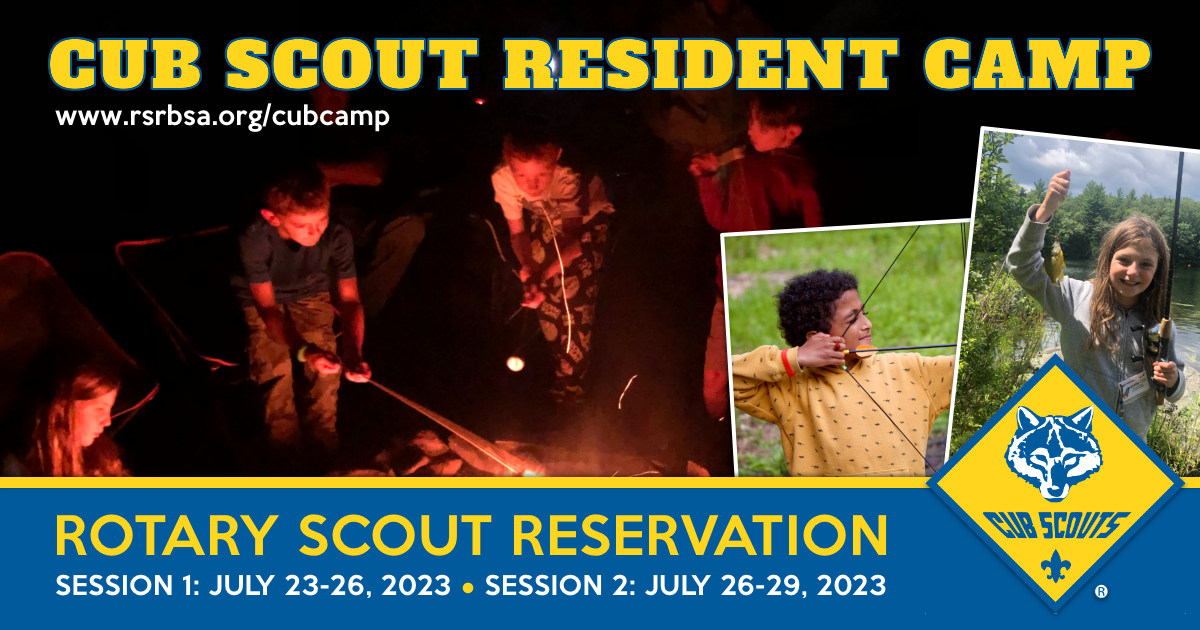 CUB SCOUT RESIDENT CAMP

www.rsrbsa.org/cubcamp

ROTARY SCOUT RESERVATION

SESSION 1: JULY 23-26, 2023 • SESSION 2: JULY 26-29, 2023

CUB SCOUTS

®